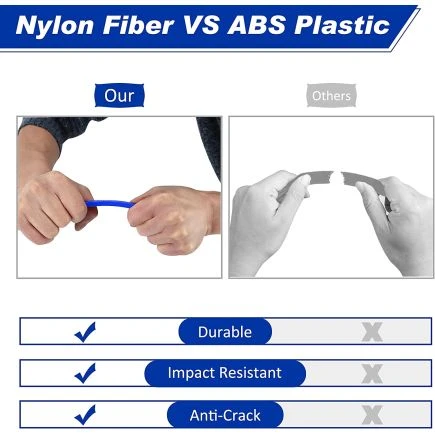 Nylon Fiber VS ABS Plastic

Our

Others

✓ Durable X

✓ Impact Resistant X

✓ Anti-Crack X